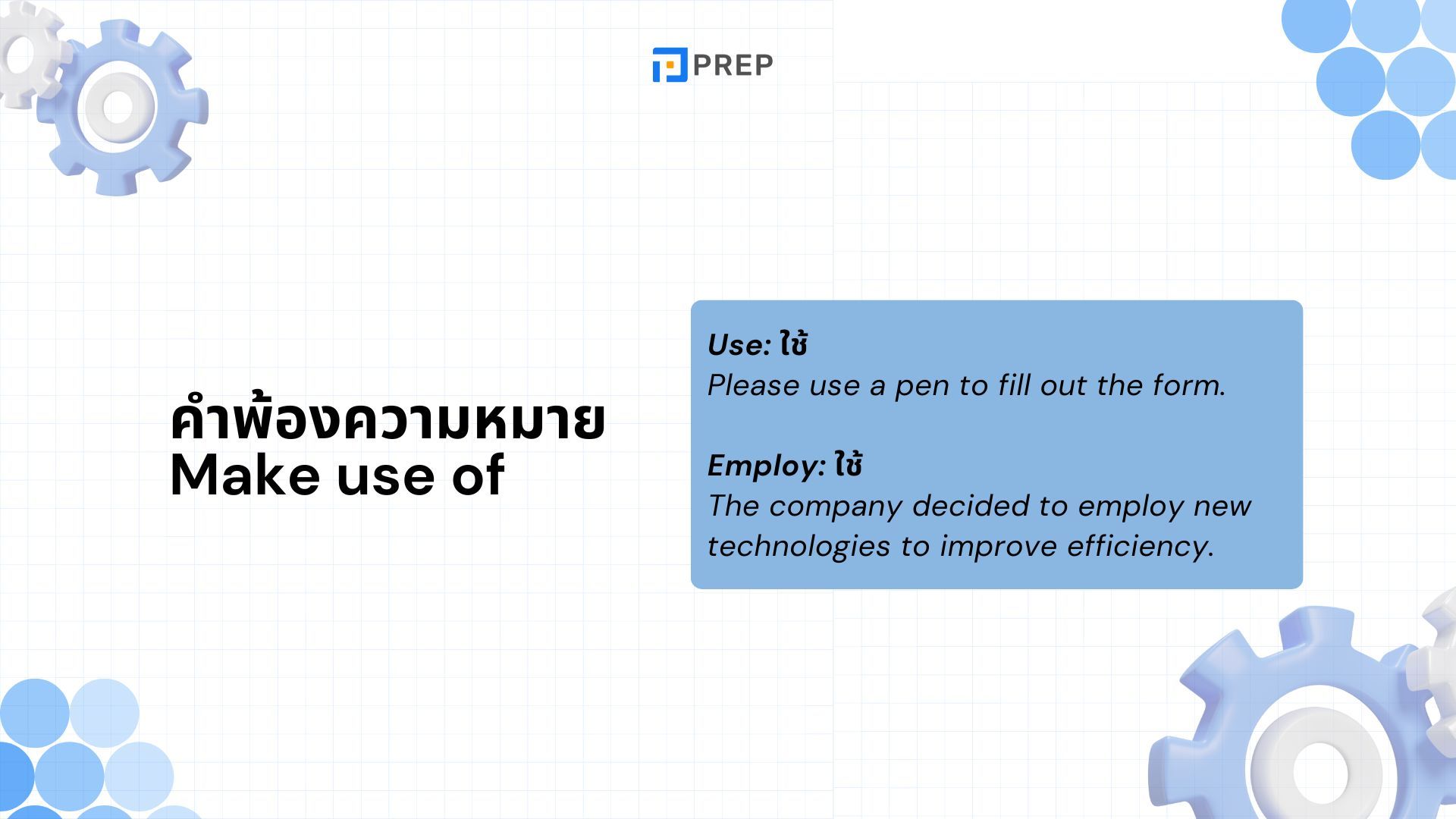 PREP

คำพ้องความหมาย
Make use of

Use: ใช้
Please use a pen to fill out the form.

Employ: ใช้
The company decided to employ new technologies to improve efficiency.